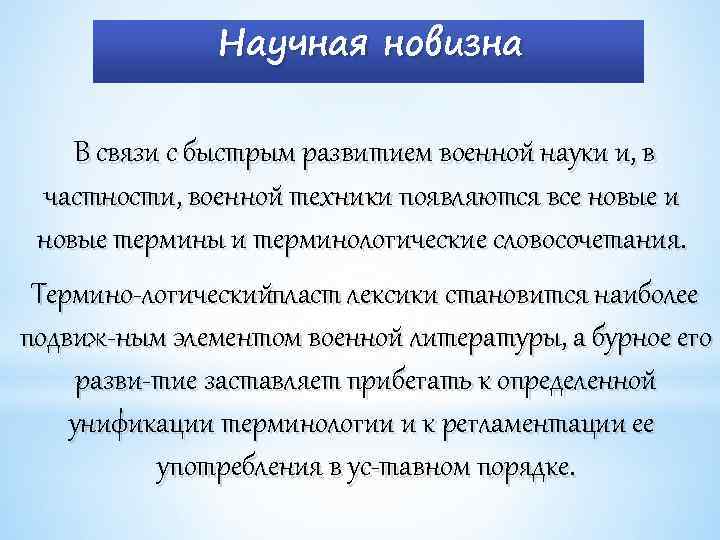 Научная новизна

В связи с быстрым развитием военной науки и, в частности, военной техники появляются все новые и новые термины и терминологические словосочетания.

Термино-логическийпласт лексики становится наиболее подвиж-ным элементом военной литературы, а бурное его разви-тие заставляет прибегать к определенной унификации терминологии и к регламентации ее употребления в ус-тавном порядке.